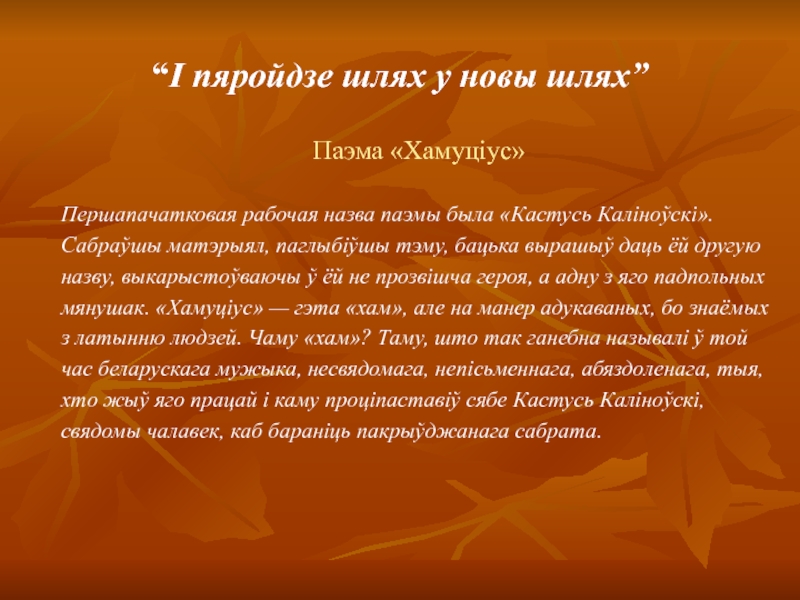 “І пяройдзе шлях у новы шлях”

Паэма «Хамуціус»

Першапачатковая рабочая назва паэмы была «Кастусь Каліноўскі». Сабраўшы матэрыял, паглыбіўшы тэму, бацька вырашыў даць ёй другую назву, выкарыстоўваючы ў ёй не прозвішча героя, а адну з яго падпольных мянушак. «Хамуціус» — гэта «хам», але на манер адукаваных, бо знаёмых з латынню людзей. Чаму «хам»? Таму, што так ганебна называлі ў той час беларускага мужыка, несвядомага, непісьменнага, абяздоленага, тыя, хто жыў яго працай і каму проціпаставіў сябе Кастусь Каліноўскі, свядомы чалавек, каб бараніць пакрыўджанага сабрата.